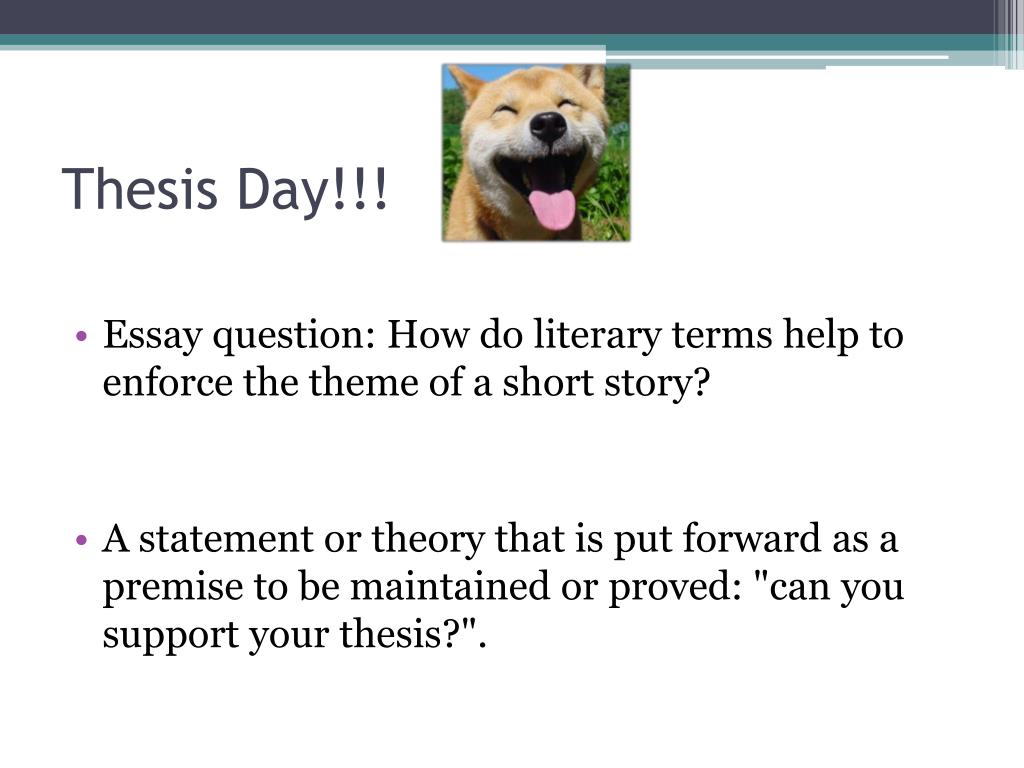 Thesis Day!!!

• Essay question: How do literary terms help to enforce the theme of a short story?

• A statement or theory that is put forward as a premise to be maintained or proved: "can you support your thesis?".